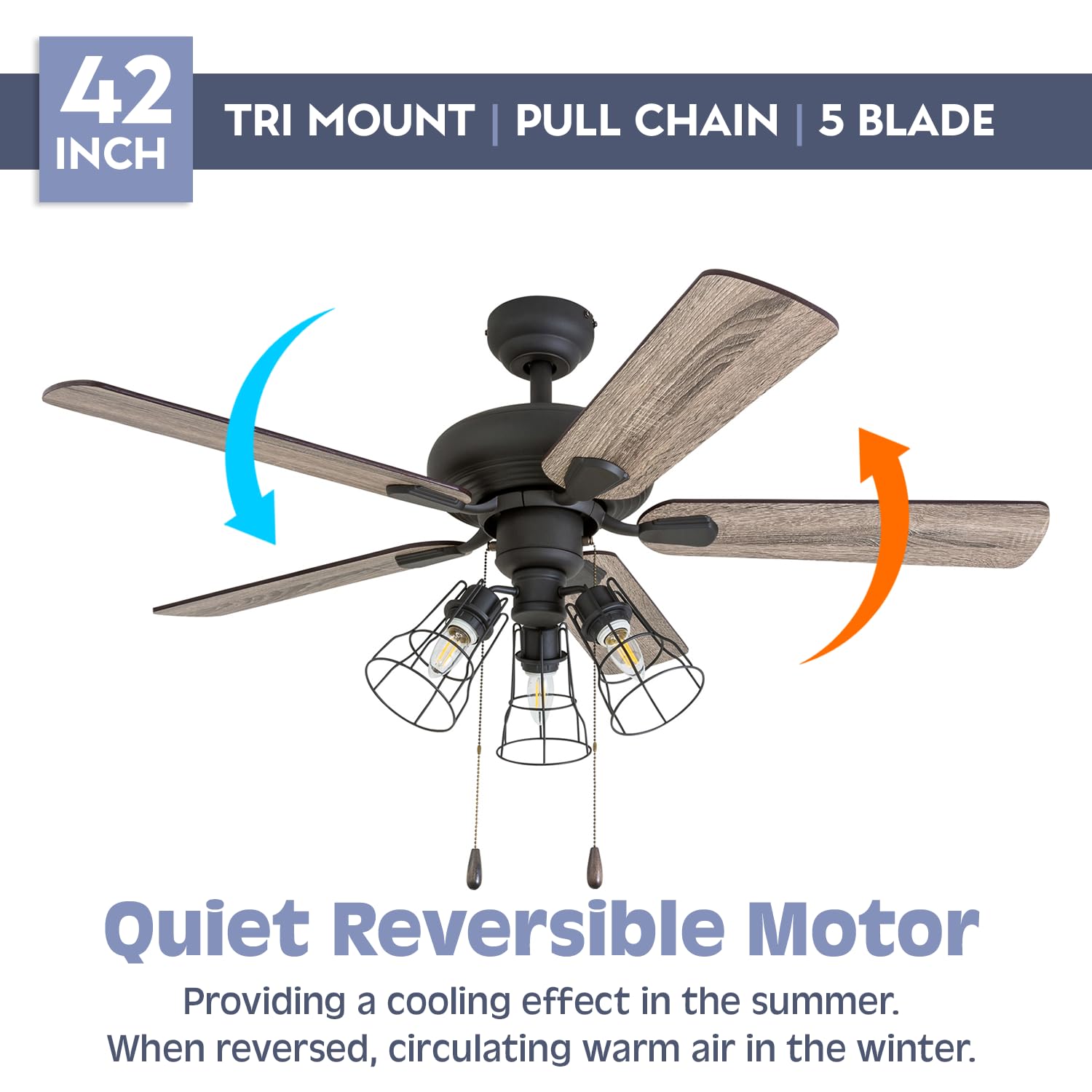 42
INCH

TRI MOUNT | PULL CHAIN | 5 BLADE

Quiet Reversible Motor

Providing a cooling effect in the summer.
When reversed, circulating warm air in the winter.